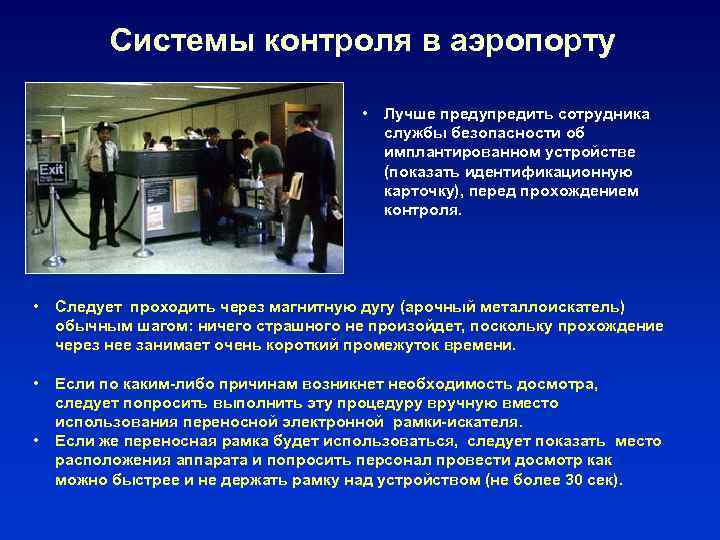 Системы контроля в аэропорту

Exit

• Лучше предупредить сотрудника службы безопасности об имплантированном устройстве (показать идентификационную карточку), перед прохождением контроля.

• Следует проходить через магнитную дугу (арочный металлоискатель) обычным шагом: ничего страшного не произойдет, поскольку прохождение через нее занимает очень короткий промежуток времени.

• Если по каким-либо причинам возникнет необходимость досмотра, следует попросить выполнить эту процедуру вручную вместо использования переносной электронной рамки-искателя.
• Если же переносная рамка будет использоваться, следует показать место расположения аппарата и попросить персонал провести досмотр как можно быстрее и не держать рамку над устройством (не более 30 сек).